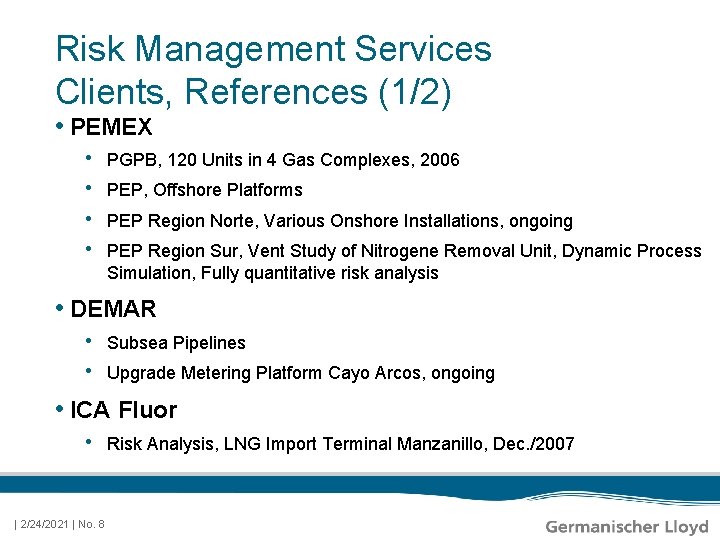 Risk Management Services
Clients, References (1/2)

• PEMEX
  • PGPB, 120 Units in 4 Gas Complexes, 2006
  • PEP, Offshore Platforms
  • PEP Region Norte, Various Onshore Installations, ongoing
  • PEP Region Sur, Vent Study of Nitrogene Removal Unit, Dynamic Process Simulation, Fully quantitative risk analysis

• DEMAR
  • Subsea Pipelines
  • Upgrade Metering Platform Cayo Arcos, ongoing

• ICA Fluor
  • Risk Analysis, LNG Import Terminal Manzanillo, Dec./2007

| 2/24/2021 | No. 8

Germanischer Lloyd